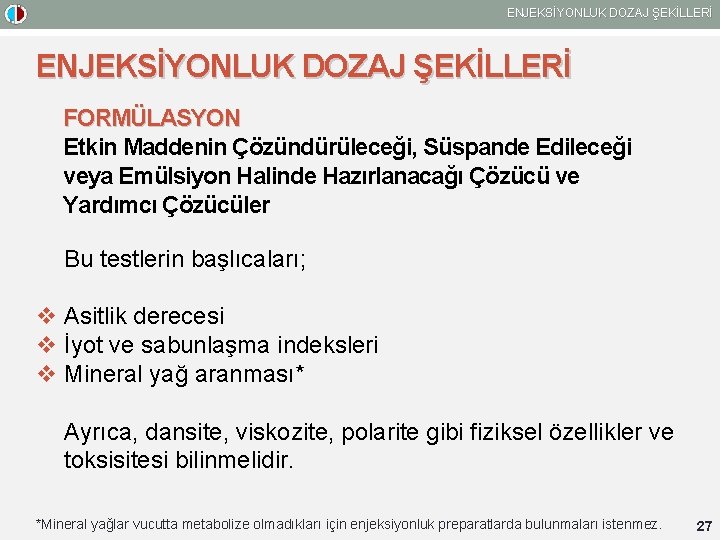 ENJEKSİYONLUK DOZAJ ŞEKİLLERİ

ENJEKSİYONLUK DOZAJ ŞEKİLLERİ

FORMÜLASYON
Etkin Maddenin Çözündürüleceği, Süspande Edileceği veya Emülsiyon Halinde Hazırlanacağı Çözücü ve Yardımcı Çözücüler

Bu testlerin başlıcaları;

❖ Asitlik derecesi
❖ İyot ve sabunlaşma indeksleri
❖ Mineral yağ aranması*

Ayrıca, dansite, viskozite, polarite gibi fiziksel özellikler ve toksisitesi bilinmelidir.

*Mineral yağlar vucutta metabolize olmadıkları için enjeksiyonluk preparatlarda bulunmaları istenmez.

27